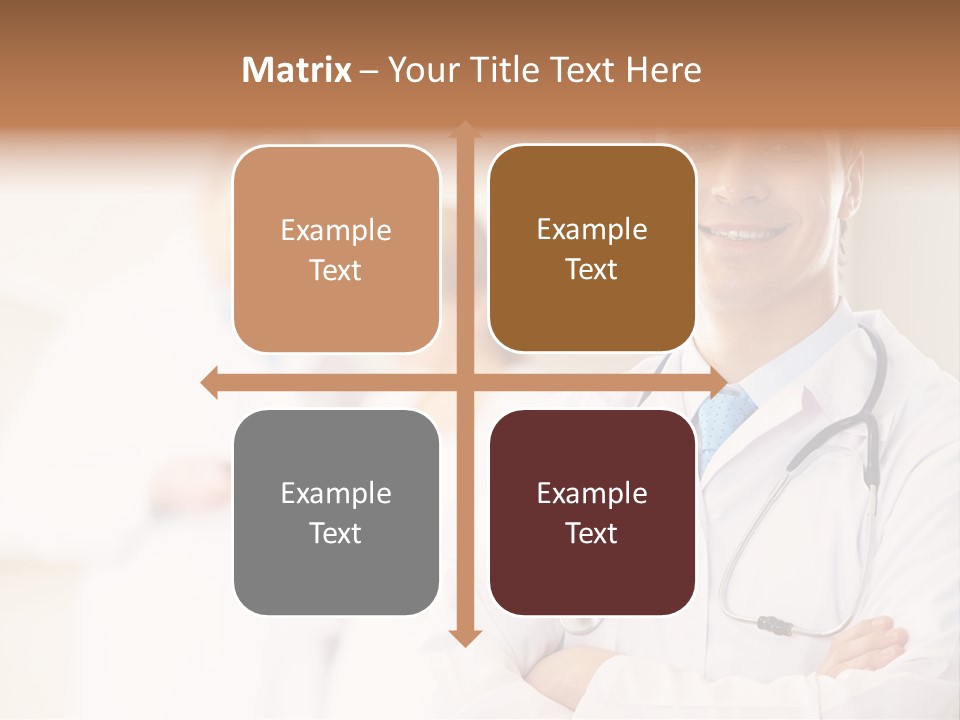 Matrix – Your Title Text Here

Example Text

Example Text

Example Text

Example Text